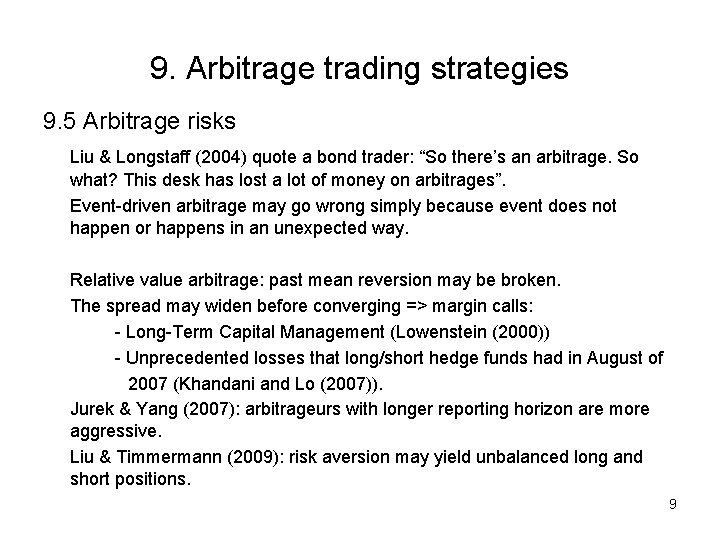 9. Arbitrage trading strategies

9.5 Arbitrage risks

Liu & Longstaff (2004) quote a bond trader: “So there’s an arbitrage. So what? This desk has lost a lot of money on arbitrages”.

Event-driven arbitrage may go wrong simply because event does not happen or happens in an unexpected way.

Relative value arbitrage: past mean reversion may be broken.

The spread may widen before converging => margin calls:

- Long-Term Capital Management (Lowenstein (2000))

- Unprecedented losses that long/short hedge funds had in August of 2007 (Khandani and Lo (2007)).

Jurek & Yang (2007): arbitrageurs with longer reporting horizon are more aggressive.

Liu & Timmermann (2009): risk aversion may yield unbalanced long and short positions.

9